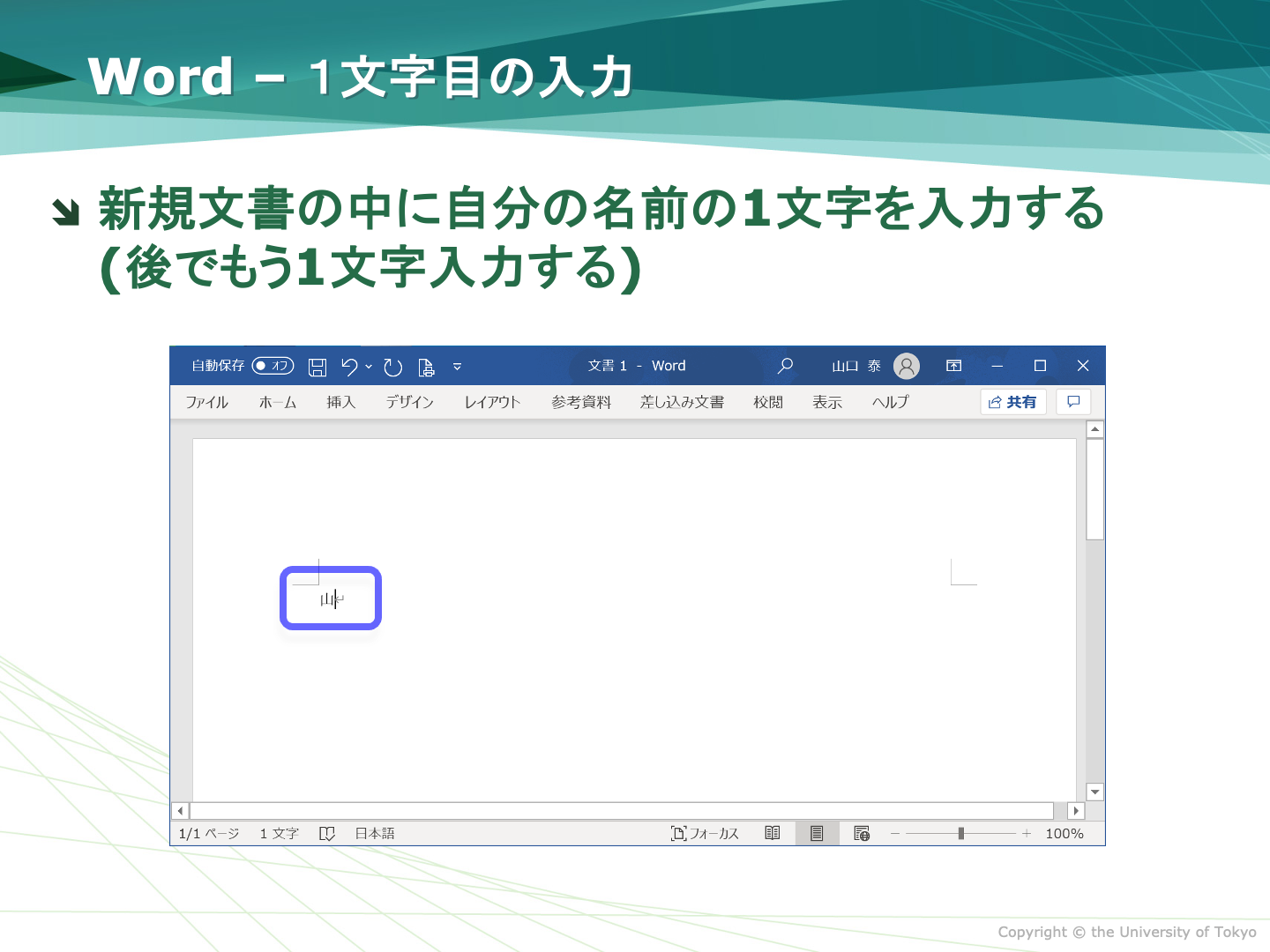 Word – 1文字目の入力

新規文書の中に自分の名前の1文字を入力する (後でもう1文字入力する)

自動保存 オフ 文書 1 - Word 山口 泰

ファイル ホーム 挿入 デザイン レイアウト 参考資料 差し込み文書 校閲 表示 ヘルプ 共有

山

1/1 ページ 1 文字 日本語 フォーカス 100%

Copyright © the University of Tokyo